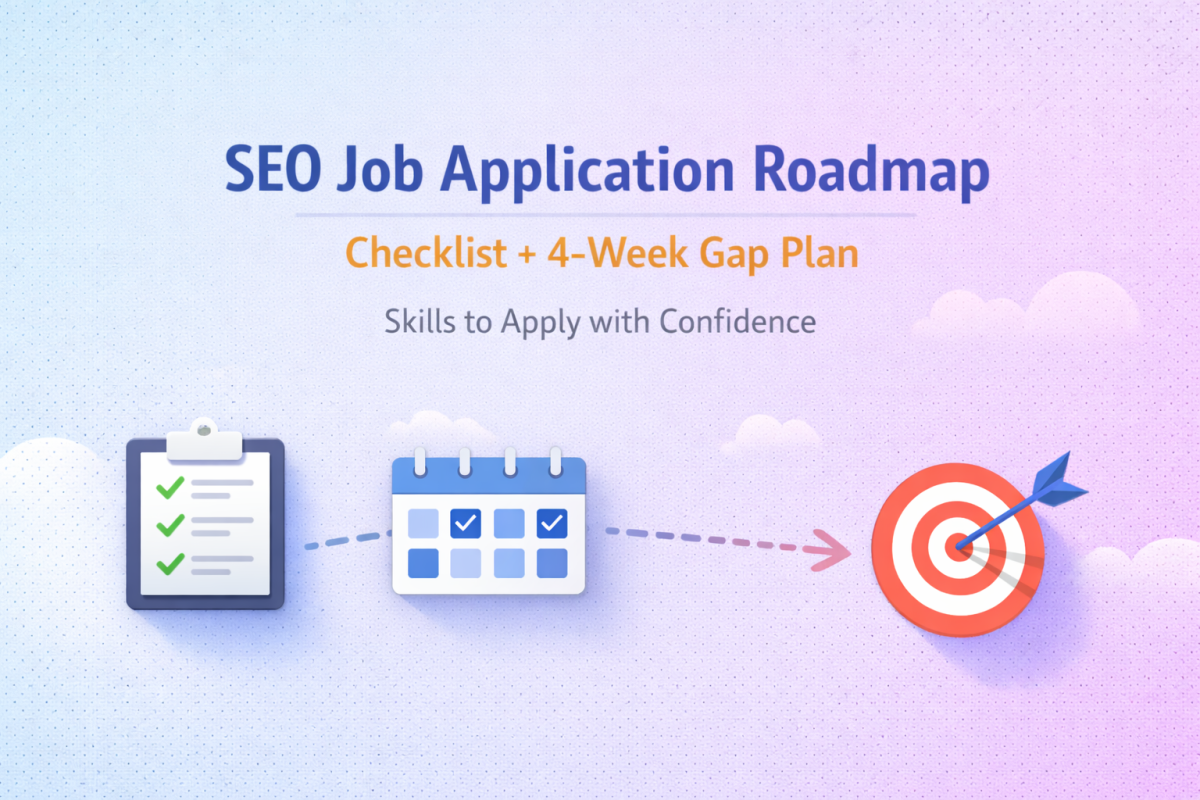 SEO Job Application Roadmap

Checklist + 4-Week Gap Plan

Skills to Apply with Confidence